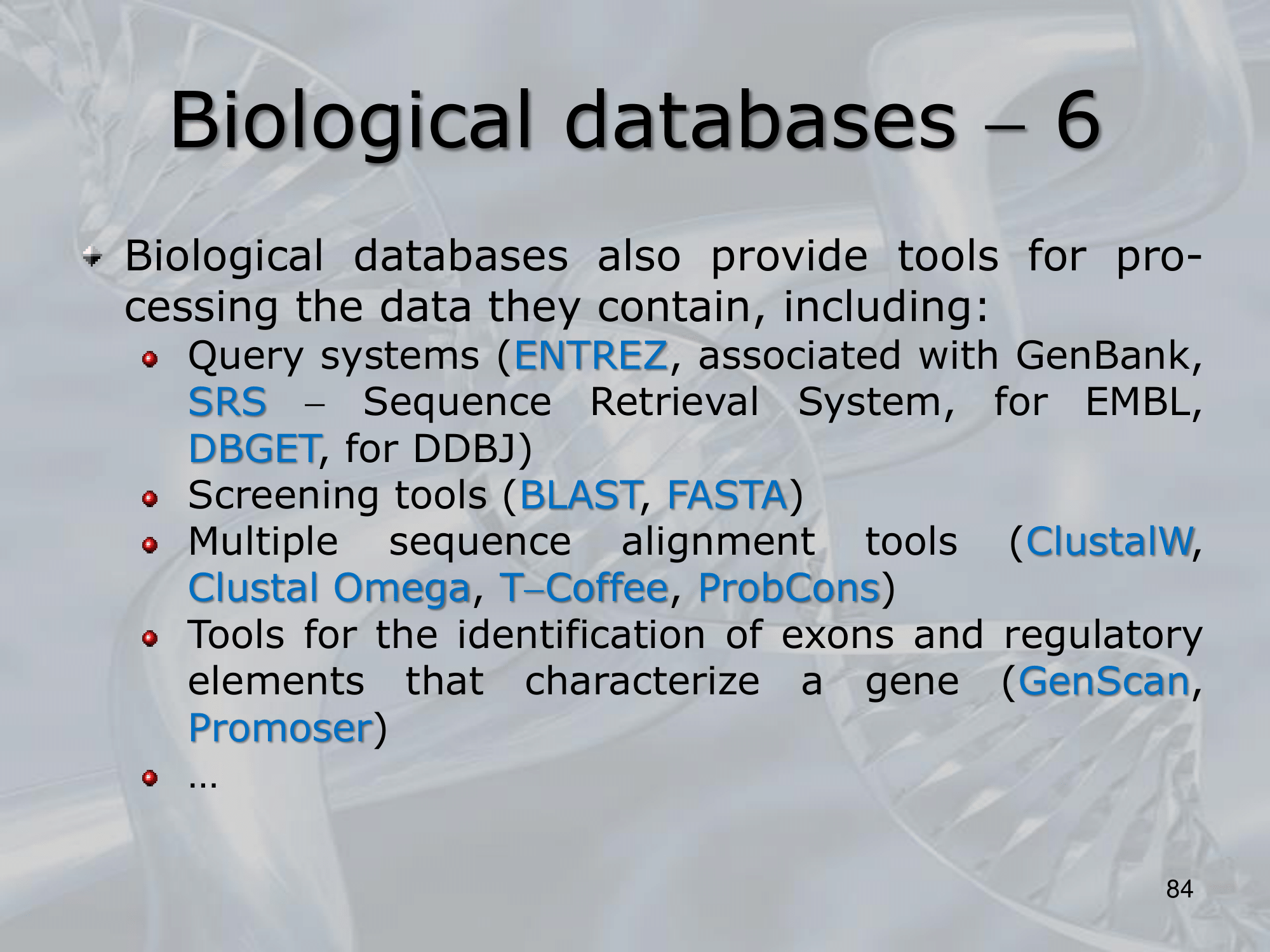 Biological databases – 6

Biological databases also provide tools for processing the data they contain, including:

Query systems (ENTREZ, associated with GenBank, SRS – Sequence Retrieval System, for EMBL, DBGET, for DDBJ)

Screening tools (BLAST, FASTA)

Multiple sequence alignment tools (ClustalW, Clustal Omega, T–Coffee, ProbCons)

Tools for the identification of exons and regulatory elements that characterize a gene (GenScan, Promoser)

…

84